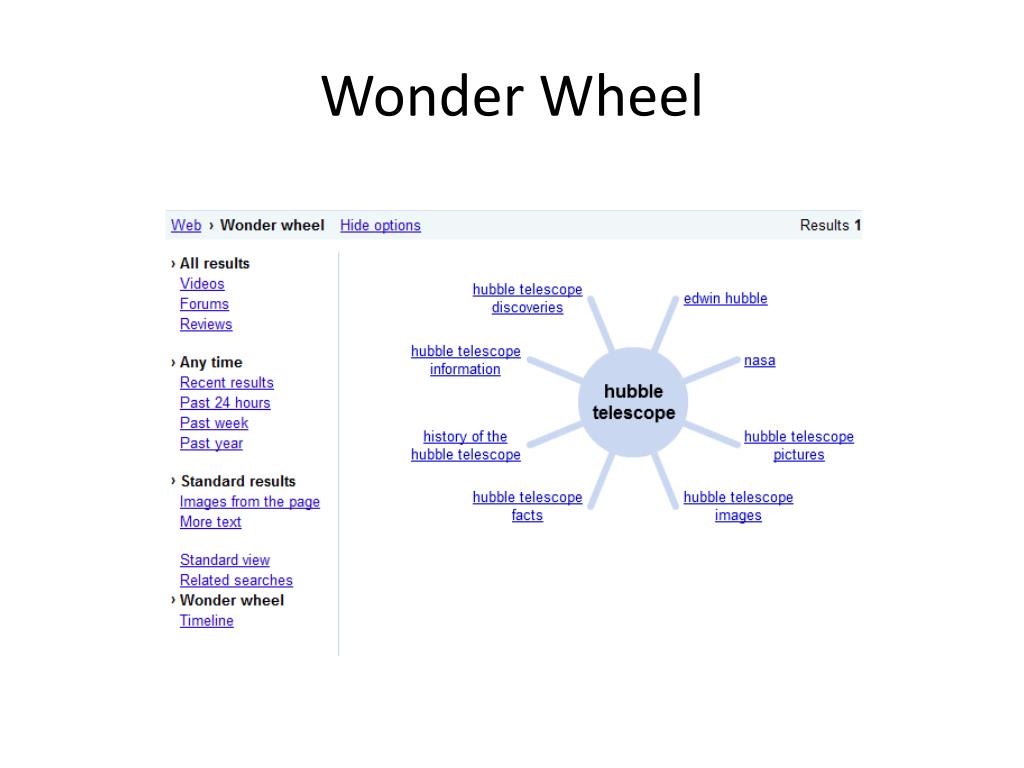 Wonder Wheel

Web › Wonder wheel Hide options Results 1

› All results
Videos
Forums
Reviews

› Any time
Recent results
Past 24 hours
Past week
Past year

› Standard results
Images from the page
More text

Standard view
Related searches
› Wonder wheel
Timeline

hubble telescope discoveries

edwin hubble

hubble telescope information

nasa

hubble telescope

history of the hubble telescope

hubble telescope pictures

hubble telescope facts

hubble telescope images